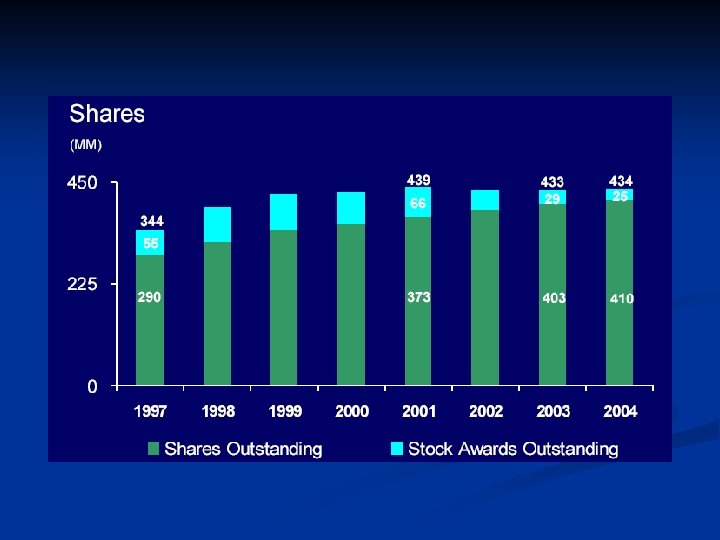 Shares
(MM)

450
225
0

344
55
290

439
66
373

433
29
403

434
25
410

1997 1998 1999 2000 2001 2002 2003 2004

Shares Outstanding
Stock Awards Outstanding